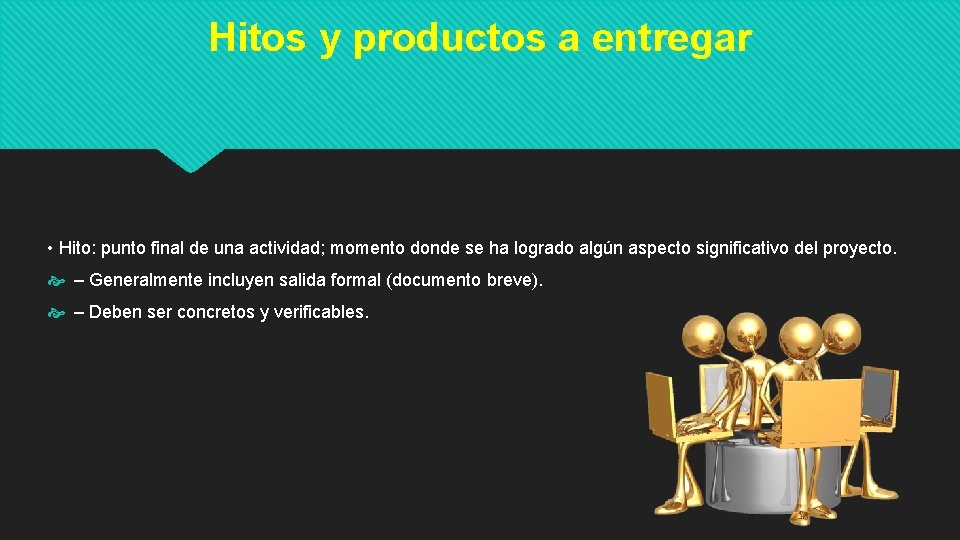 Hitos y productos a entregar

• Hito: punto final de una actividad; momento donde se ha logrado algún aspecto significativo del proyecto.

– Generalmente incluyen salida formal (documento breve).

– Deben ser concretos y verificables.